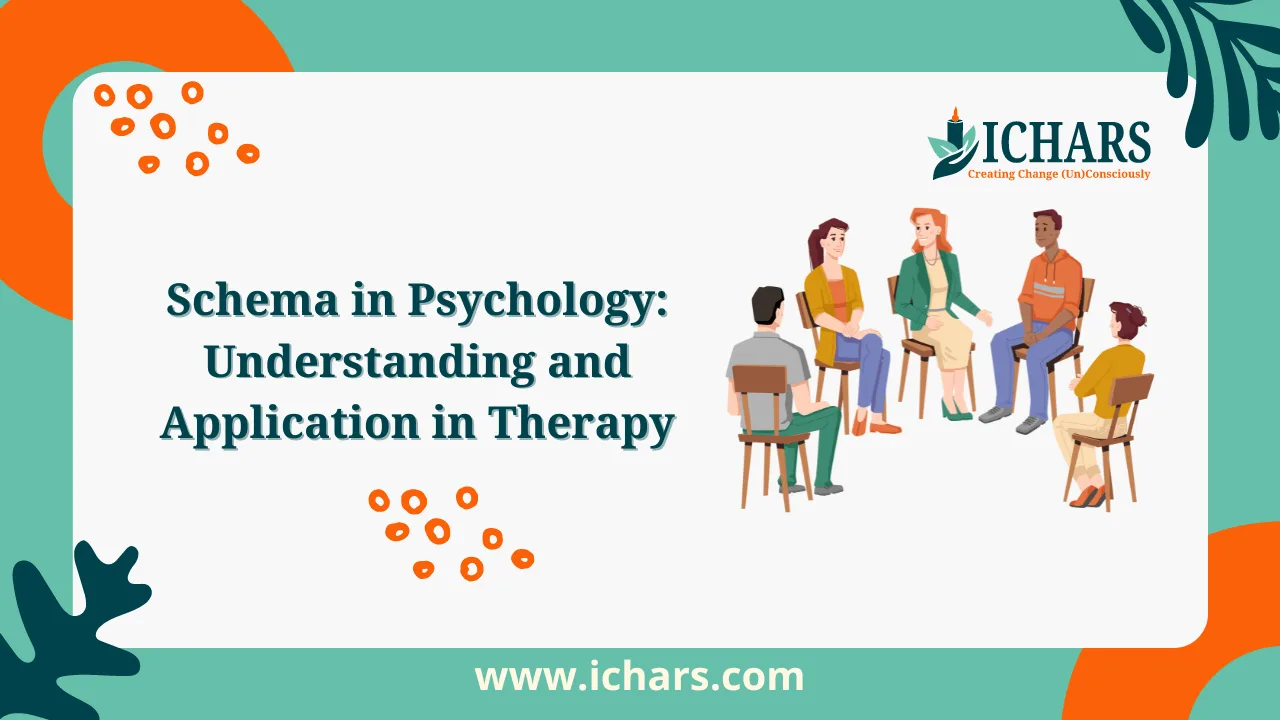 ICHARS
Creating Change (Un)Consciously

Schema in Psychology: Understanding and Application in Therapy

www.ichars.com